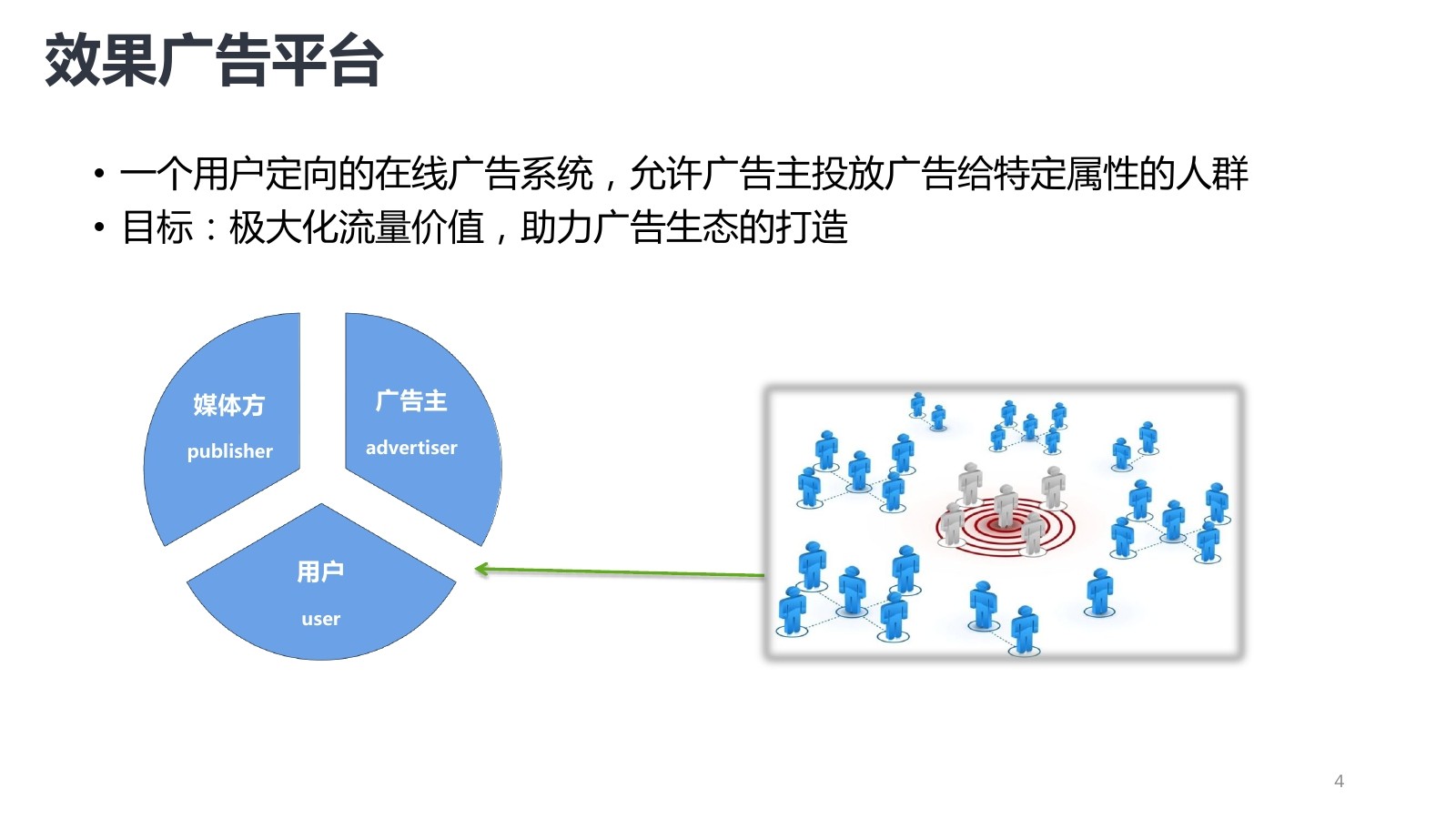 效果广告平台

• 一个用户定向的在线广告系统，允许广告主投放广告给特定属性的人群
• 目标：极大化流量价值，助力广告生态的打造

媒体方
publisher

广告主
advertiser

用户
user

4